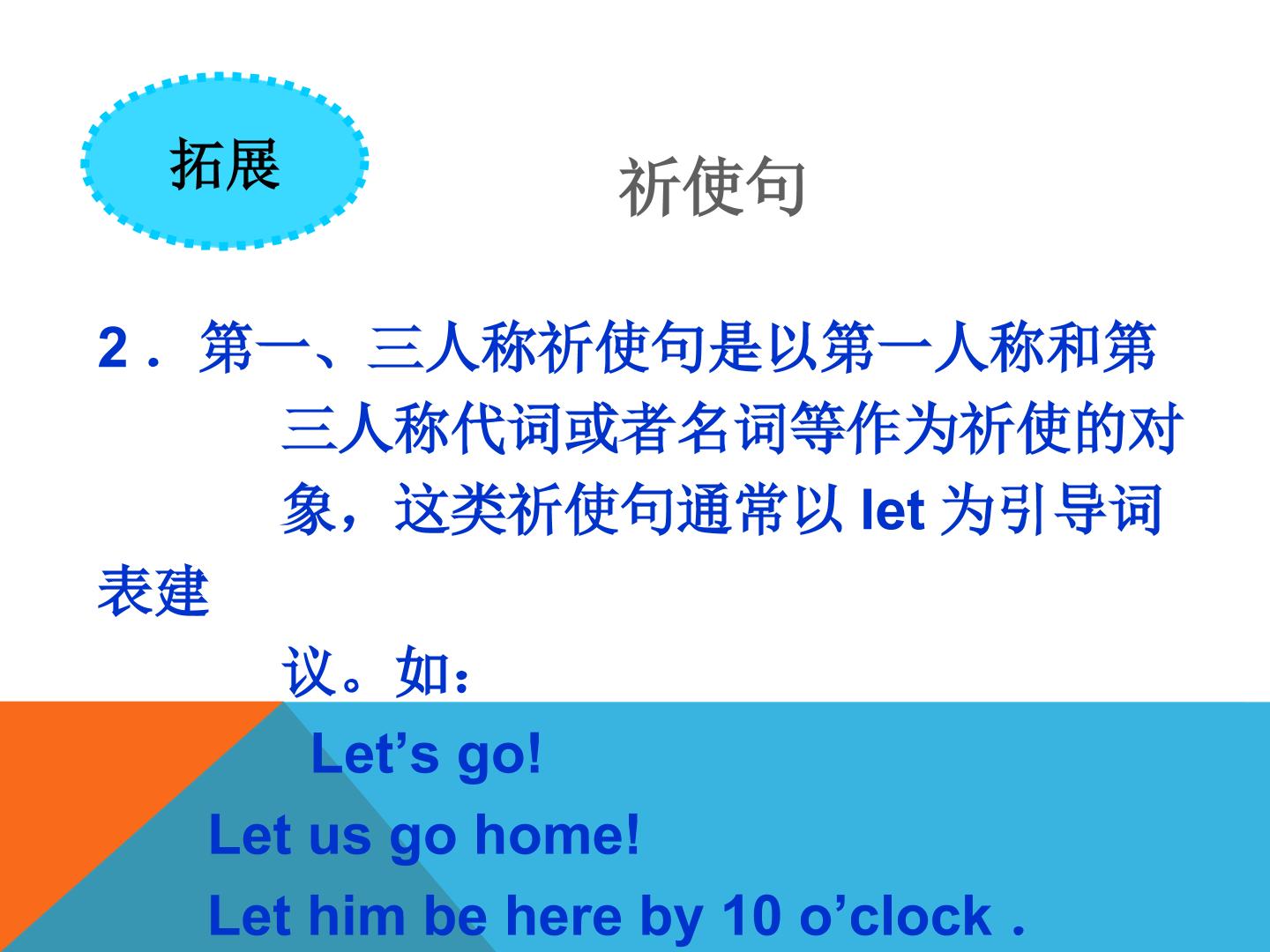 拓展

祈使句

2．第一、三人称祈使句是以第一人称和第三人称代词或者名词等作为祈使的对象，这类祈使句通常以let为引导词表建议。如：

Let's go!

Let us go home!

Let him be here by 10 o'clock .